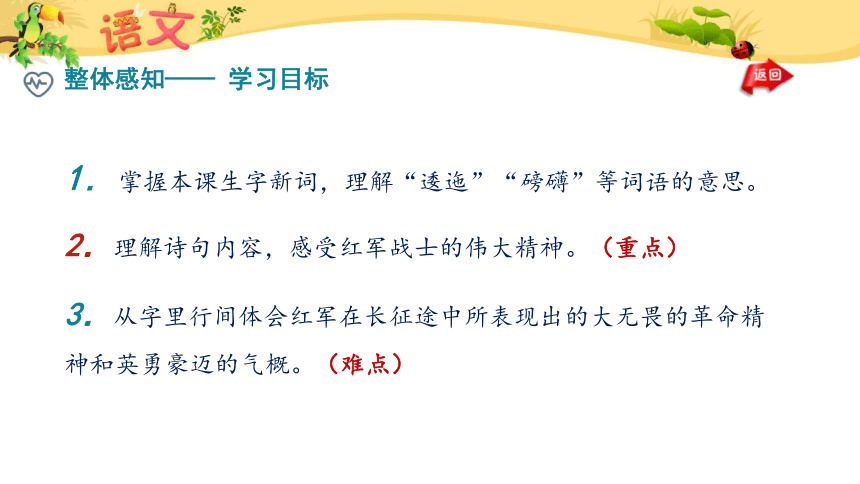 语文

整体感知—— 学习目标

返回

1. 掌握本课生字新词，理解“逶迤”“磅礴”等词语的意思。

2. 理解诗句内容，感受红军战士的伟大精神。（重点）

3. 从字里行间体会红军在长征途中所表现出的大无畏的革命精神和英勇豪迈的气概。（难点）